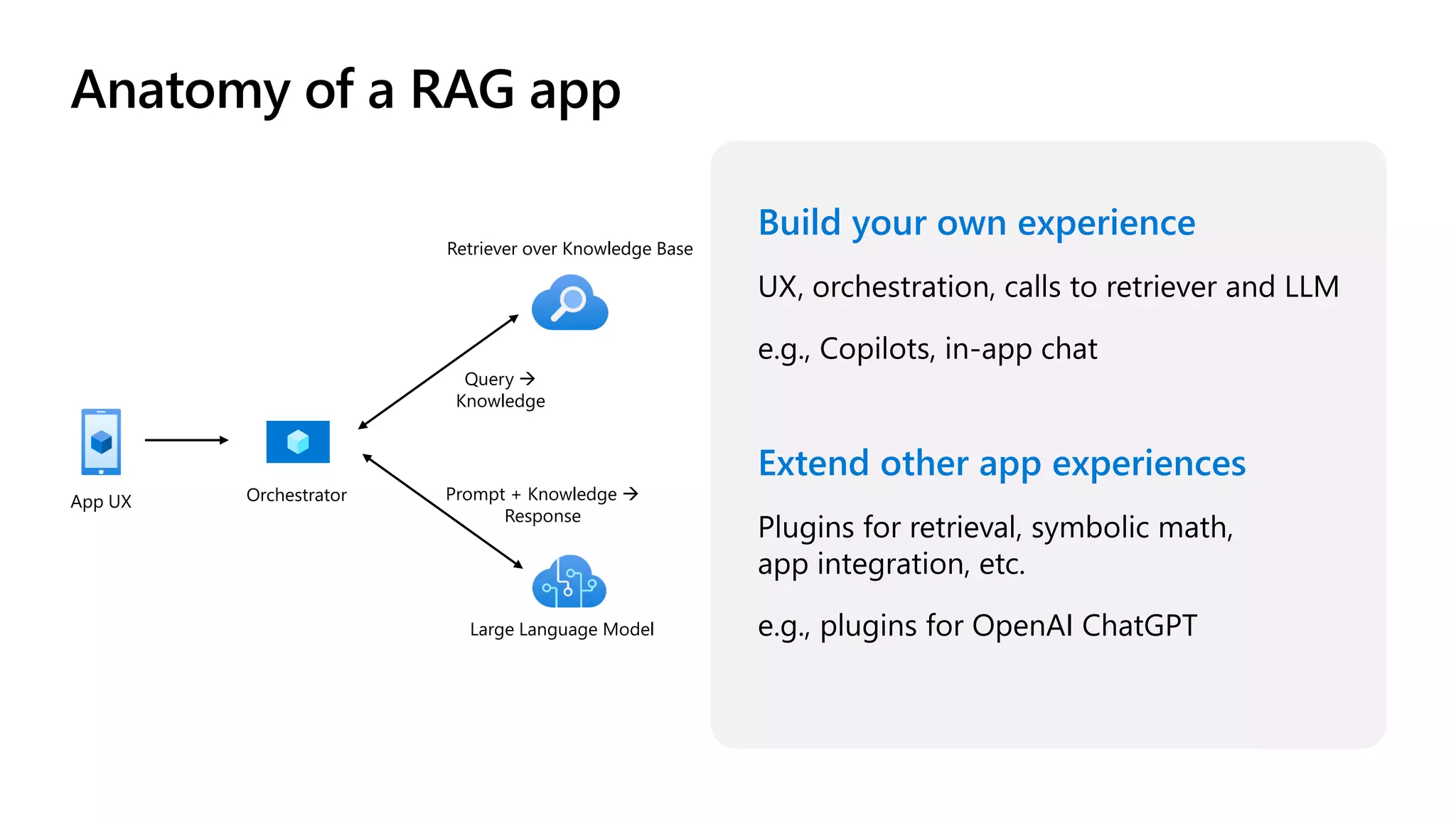 Anatomy of a RAG app

Retriever over Knowledge Base

Query → Knowledge

App UX

Orchestrator

Prompt + Knowledge → Response

Large Language Model

Build your own experience

UX, orchestration, calls to retriever and LLM

e.g., Copilots, in-app chat

Extend other app experiences

Plugins for retrieval, symbolic math, app integration, etc.

e.g., plugins for OpenAI ChatGPT